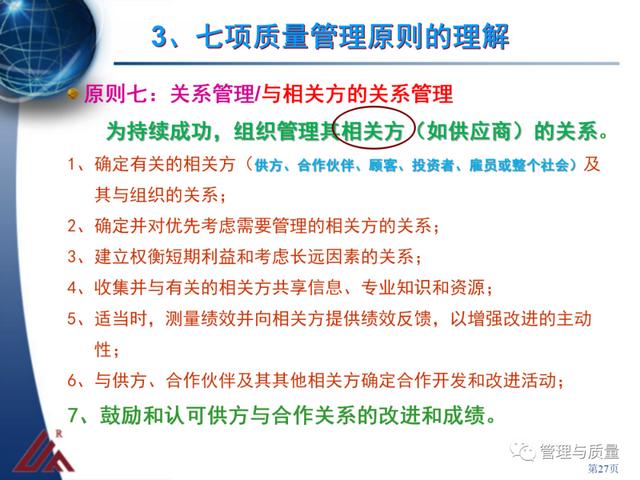 3、七项质量管理原则的理解

原则七：关系管理/与相关方的关系管理

为持续成功，组织管理其相关方（如供应商）的关系。

1、确定有关的相关方（供方、合作伙伴、顾客、投资者、雇员或整个社会）及其与组织的关系；

2、确定并对优先考虑需要管理的相关方的关系；

3、建立权衡短期利益和考虑长远因素的关系；

4、收集并与有关的相关方共享信息、专业知识和资源；

5、适当时，测量绩效并向相关方提供绩效反馈，以增强改进的主动性；

6、与供方、合作伙伴及其其他相关方确定合作开发和改进活动；

7、鼓励和认可供方与合作关系的改进和成绩。

R

管理与质量

第27页